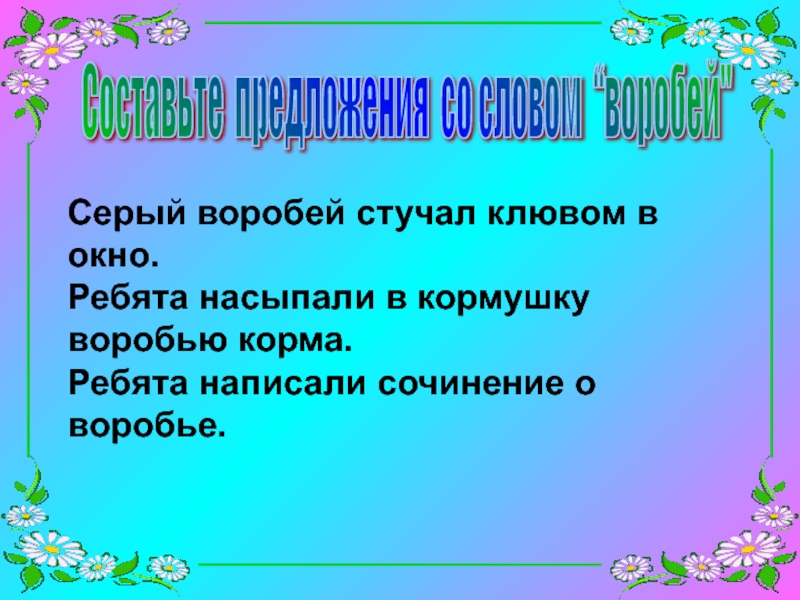 Составьте предложения со словом "воробей"

Серый воробей стучал клювом в окно.
Ребята насыпали в кормушку воробью корма.
Ребята написали сочинение о воробье.